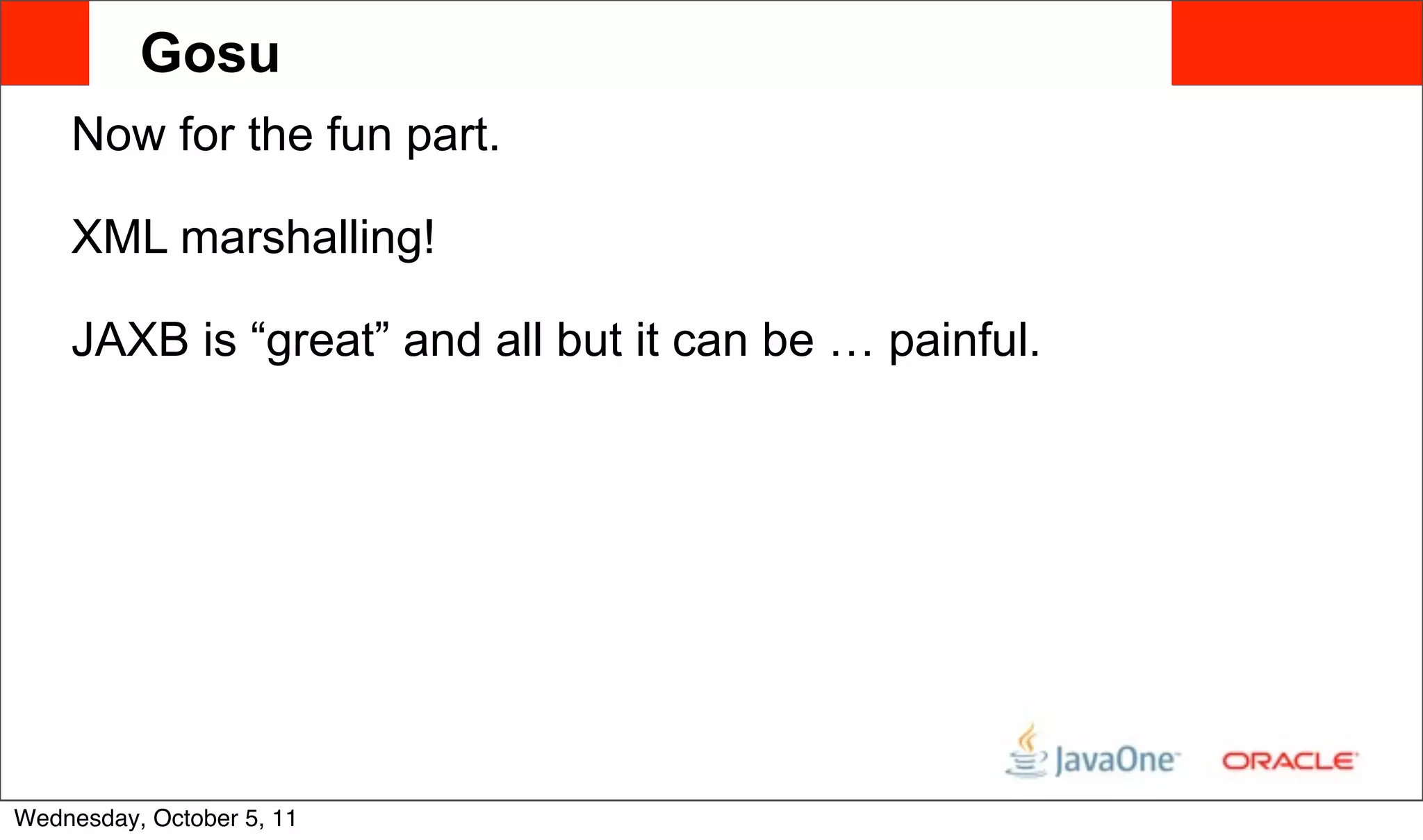 Gosu

Now for the fun part.

XML marshalling!

JAXB is “great” and all but it can be … painful.

JavaOne ORACLE

Wednesday, October 5, 11